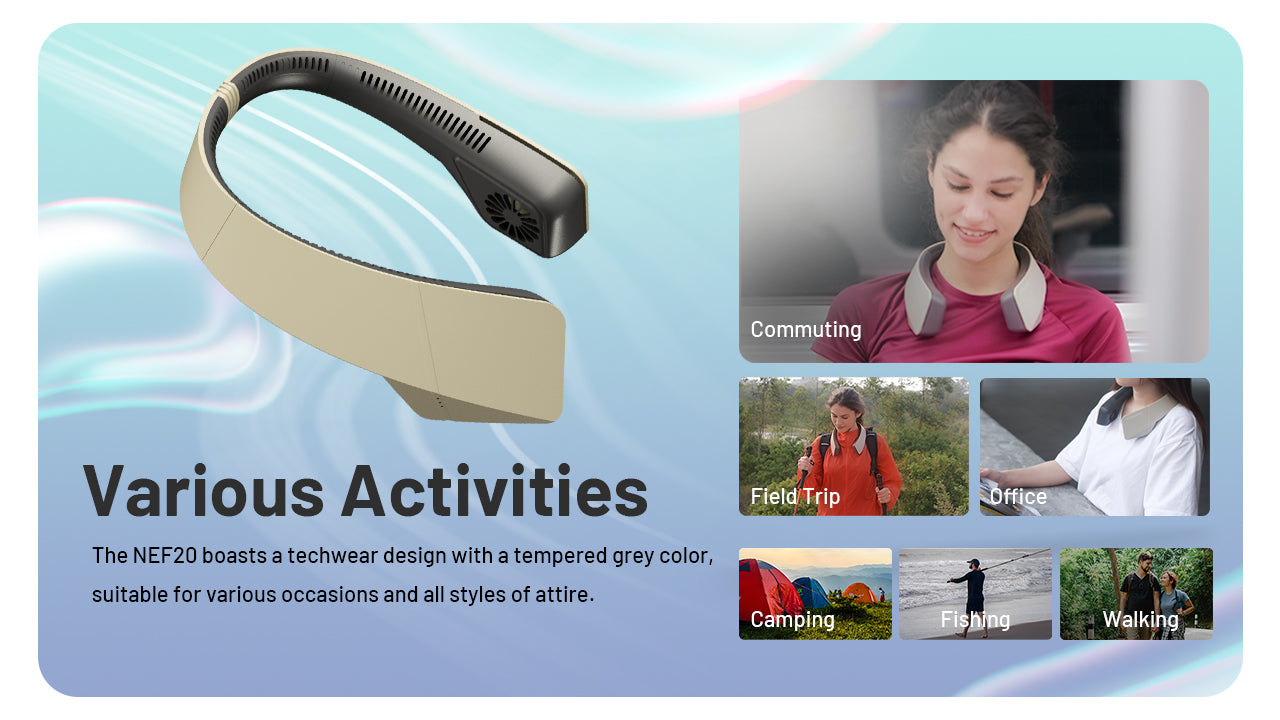 Various Activities

The NEF20 boasts a techwear design with a tempered grey color, suitable for various occasions and all styles of attire.

Commuting

Field Trip

Office

Camping

Fishing

Walking